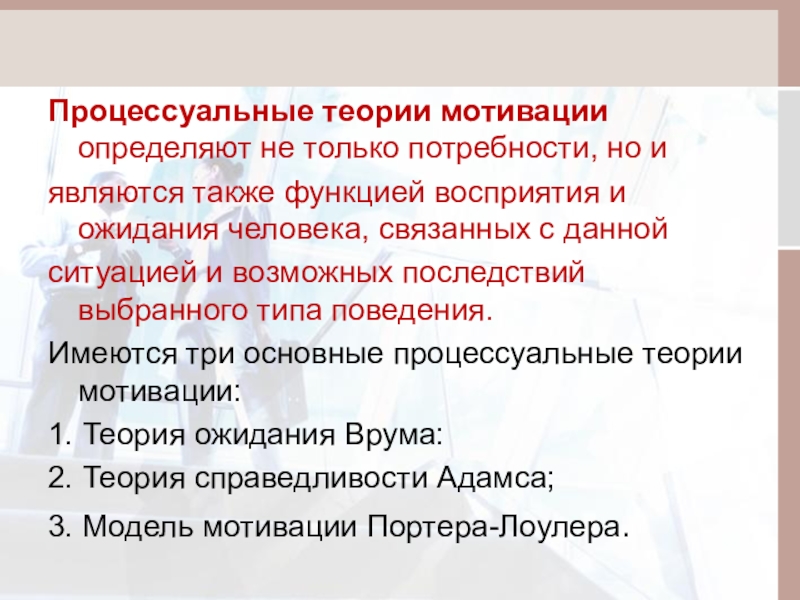 Процессуальные теории мотивации определяют не только потребности, но и являются также функцией восприятия и ожидания человека, связанных с данной ситуацией и возможных последствий выбранного типа поведения.

Имеются три основные процессуальные теории мотивации:

1. Теория ожидания Врума:

2. Теория справедливости Адамса;

3. Модель мотивации Портера-Лоулера.